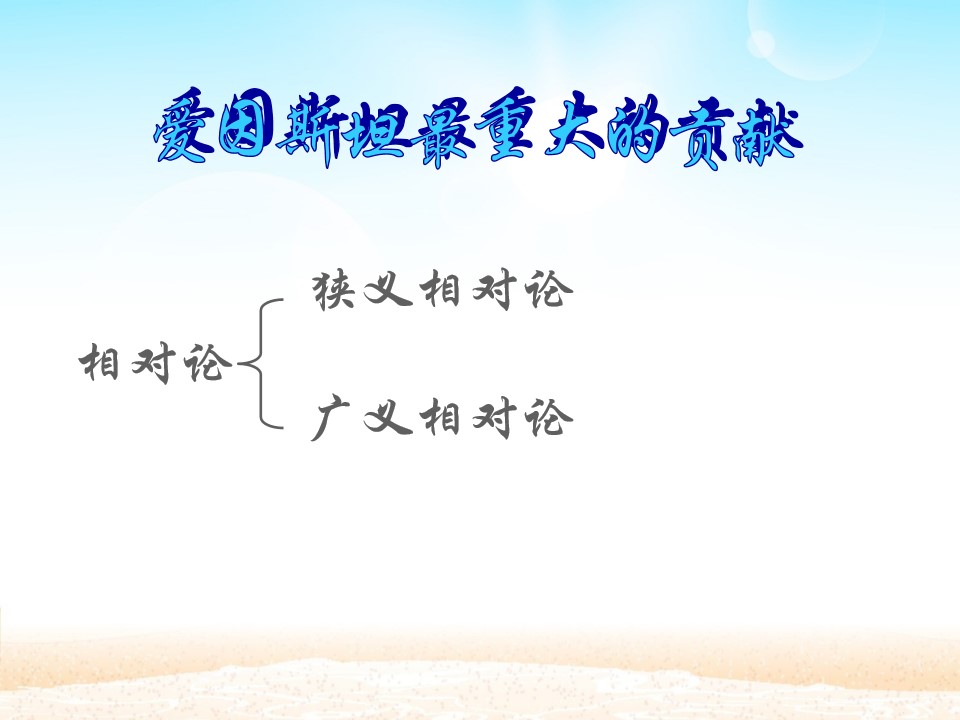 爱因斯坦最重大的贡献

相对论

狭义相对论

广义相对论